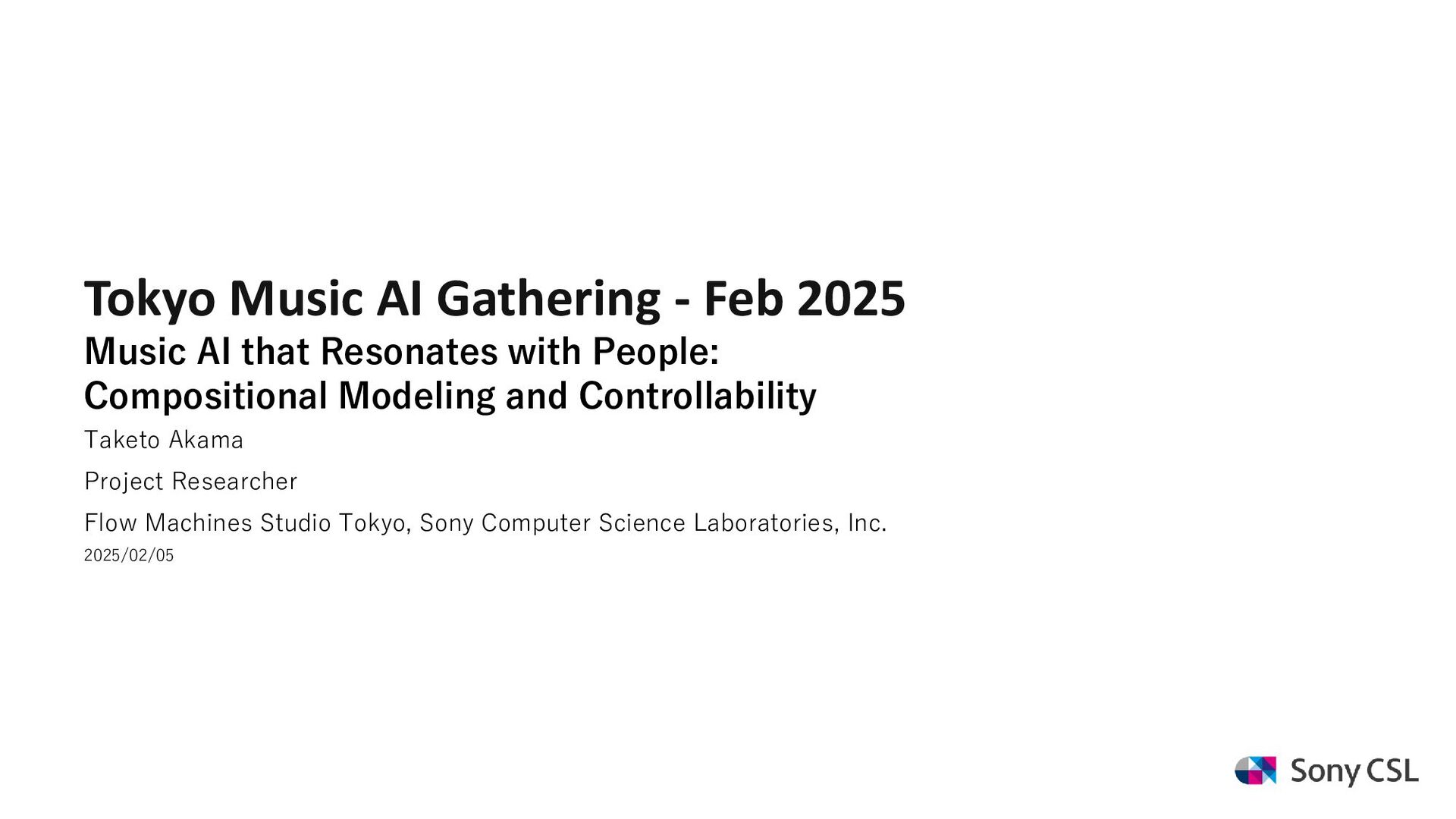 Tokyo Music AI Gathering - Feb 2025

Music AI that Resonates with People:
Compositional Modeling and Controllability

Taketo Akama

Project Researcher

Flow Machines Studio Tokyo, Sony Computer Science Laboratories, Inc.

2025/02/05

Sony CSL